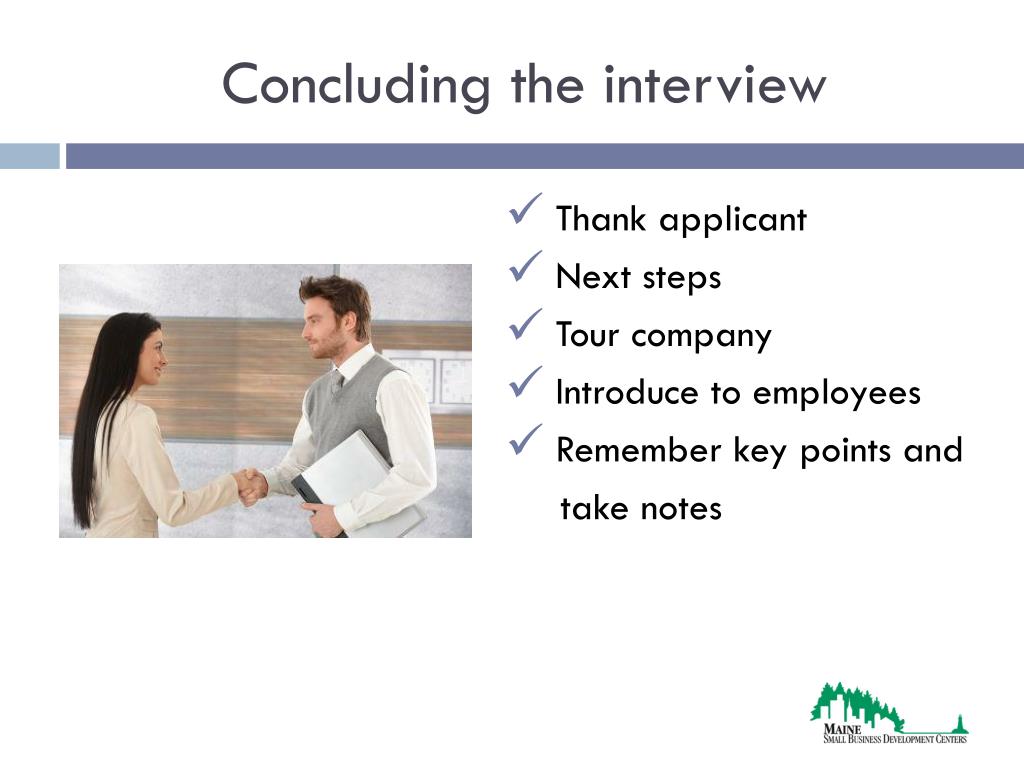 Concluding the interview

✓ Thank applicant
✓ Next steps
✓ Tour company
✓ Introduce to employees
✓ Remember key points and take notes

MAINE
SMALL BUSINESS DEVELOPMENT CENTERS